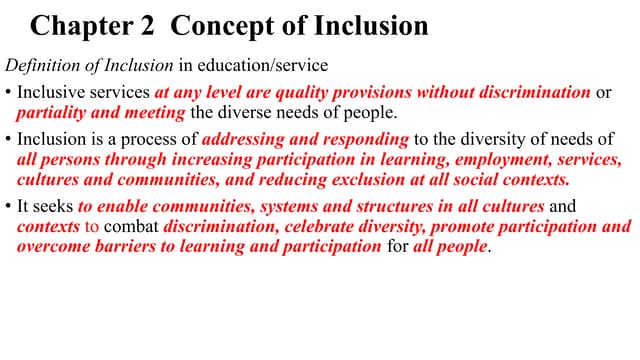 Chapter 2 Concept of Inclusion

Definition of Inclusion in education/service

• Inclusive services at any level are quality provisions without discrimination or partiality and meeting the diverse needs of people.

• Inclusion is a process of addressing and responding to the diversity of needs of all persons through increasing participation in learning, employment, services, cultures and communities, and reducing exclusion at all social contexts.

• It seeks to enable communities, systems and structures in all cultures and contexts to combat discrimination, celebrate diversity, promote participation and overcome barriers to learning and participation for all people.